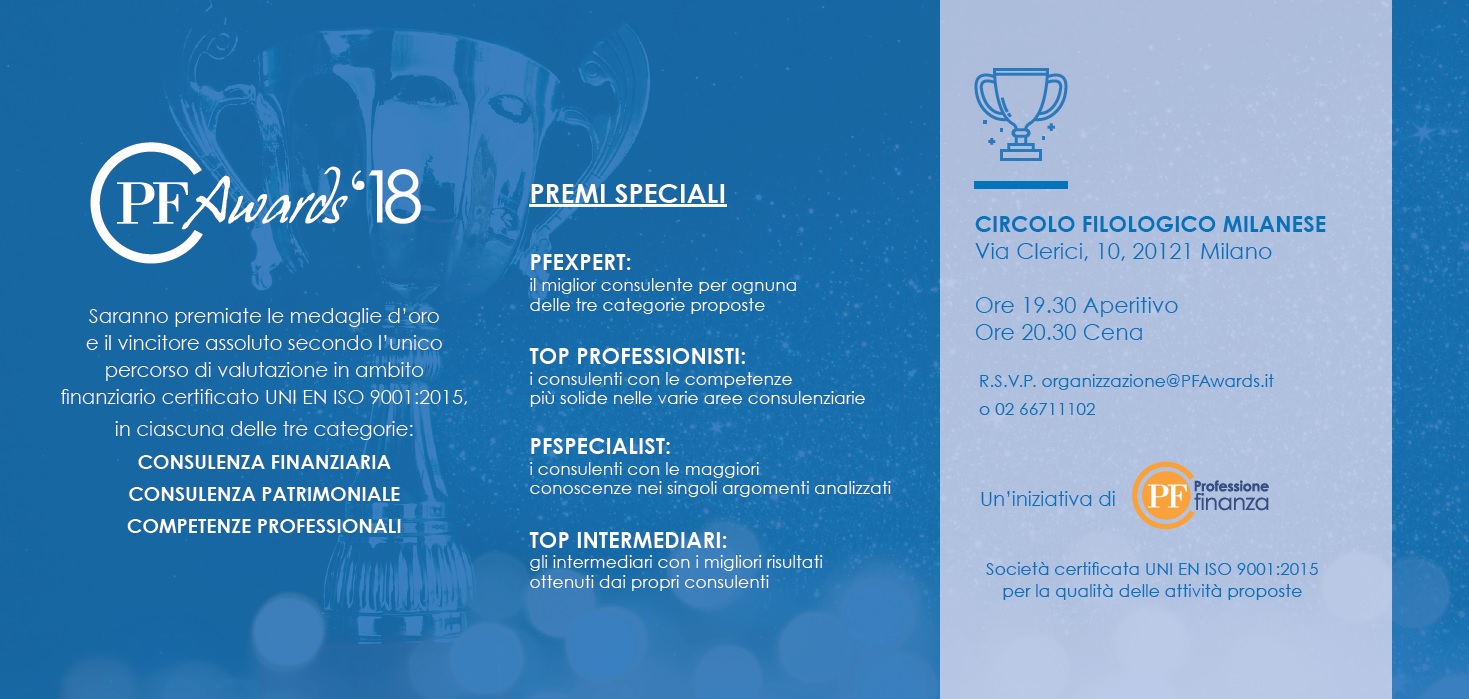 PF Awards '18

Saranno premiate le medaglie d'oro e il vincitore assoluto secondo l'unico percorso di valutazione in ambito finanziario certificato UNI EN ISO 9001:2015, in ciascuna delle tre categorie:

CONSULENZA FINANZIARIA
CONSULENZA PATRIMONIALE
COMPETENZE PROFESSIONALI

PREMI SPECIALI

PFEXPERT:
il miglior consulente per ognuna delle tre categorie proposte

TOP PROFESSIONISTI:
i consulenti con le competenze più solide nelle varie aree consulenziarie

PFSPECIALIST:
i consulenti con le maggiori conoscenze nei singoli argomenti analizzati

TOP INTERMEDIARI:
gli intermediari con i migliori risultati ottenuti dai propri consulenti

CIRCOLO FILOLOGICO MILANESE
Via Clerici, 10, 20121 Milano

Ore 19.30 Aperitivo
Ore 20.30 Cena

R.S.V.P. organizzazione@PFAwards.it
o 02 66711102

Un'iniziativa di PF Professione finanza

Società certificata UNI EN ISO 9001:2015 per la qualità delle attività proposte